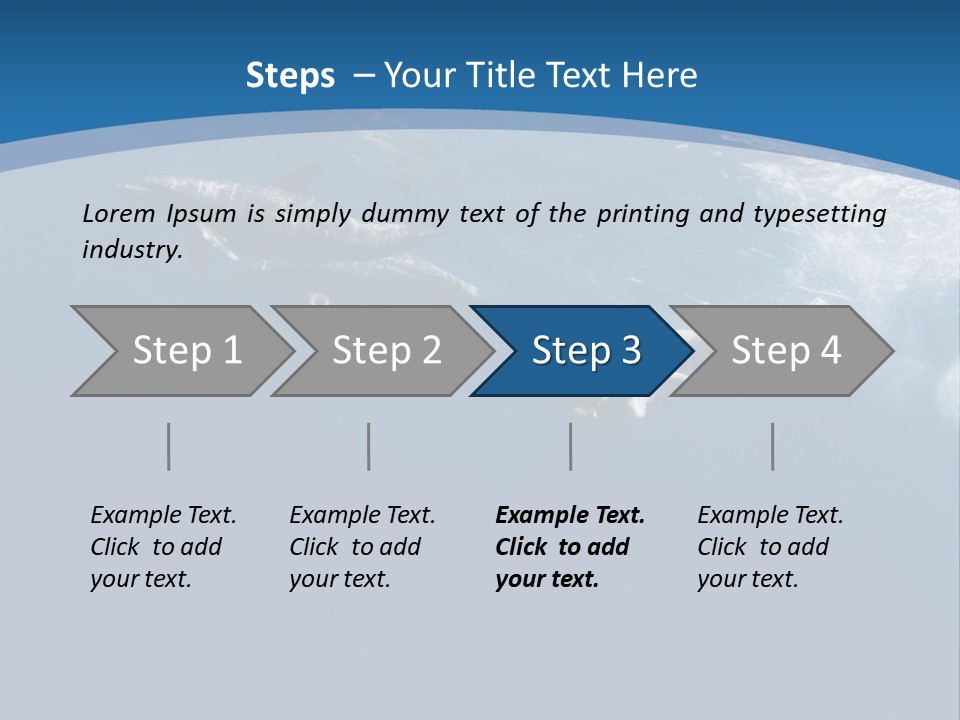 Steps – Your Title Text Here

Lorem Ipsum is simply dummy text of the printing and typesetting industry.

Step 1

Step 2

Step 3

Step 4

Example Text. Click to add your text.

Example Text. Click to add your text.

Example Text. Click to add your text.

Example Text. Click to add your text.